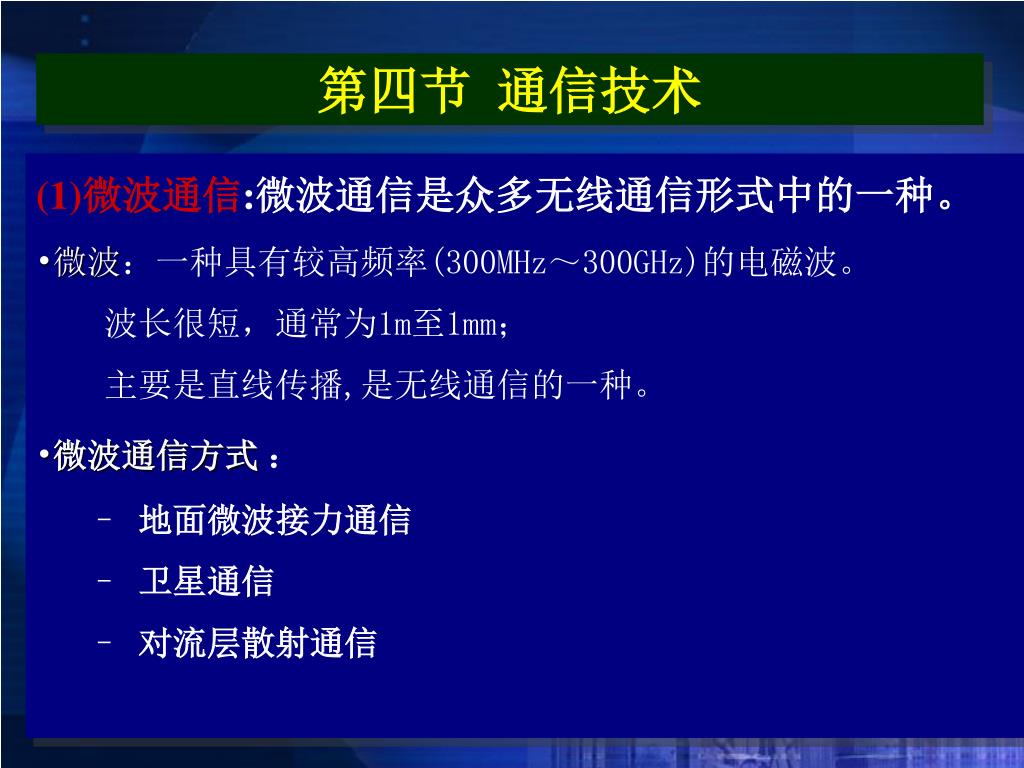 第四节 通信技术

(1)微波通信:微波通信是众多无线通信形式中的一种。

•微波：一种具有较高频率(300MHz～300GHz)的电磁波。

波长很短，通常为1m至1mm;

主要是直线传播,是无线通信的一种。

•微波通信方式：

– 地面微波接力通信

– 卫星通信

– 对流层散射通信